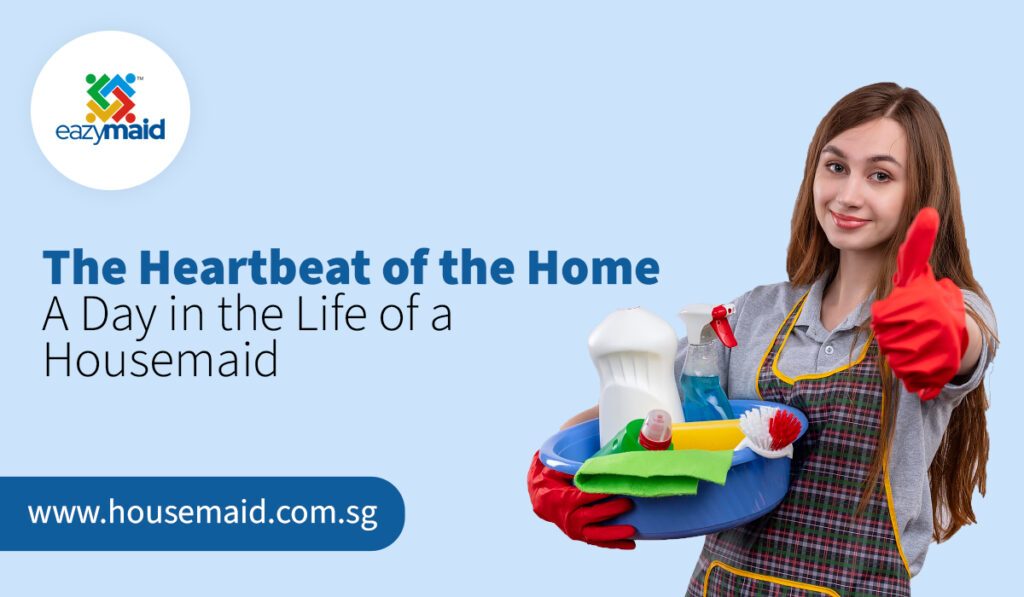 eazymaid™

The Heartbeat of the Home
A Day in the Life of a Housemaid

www.housemaid.com.sg